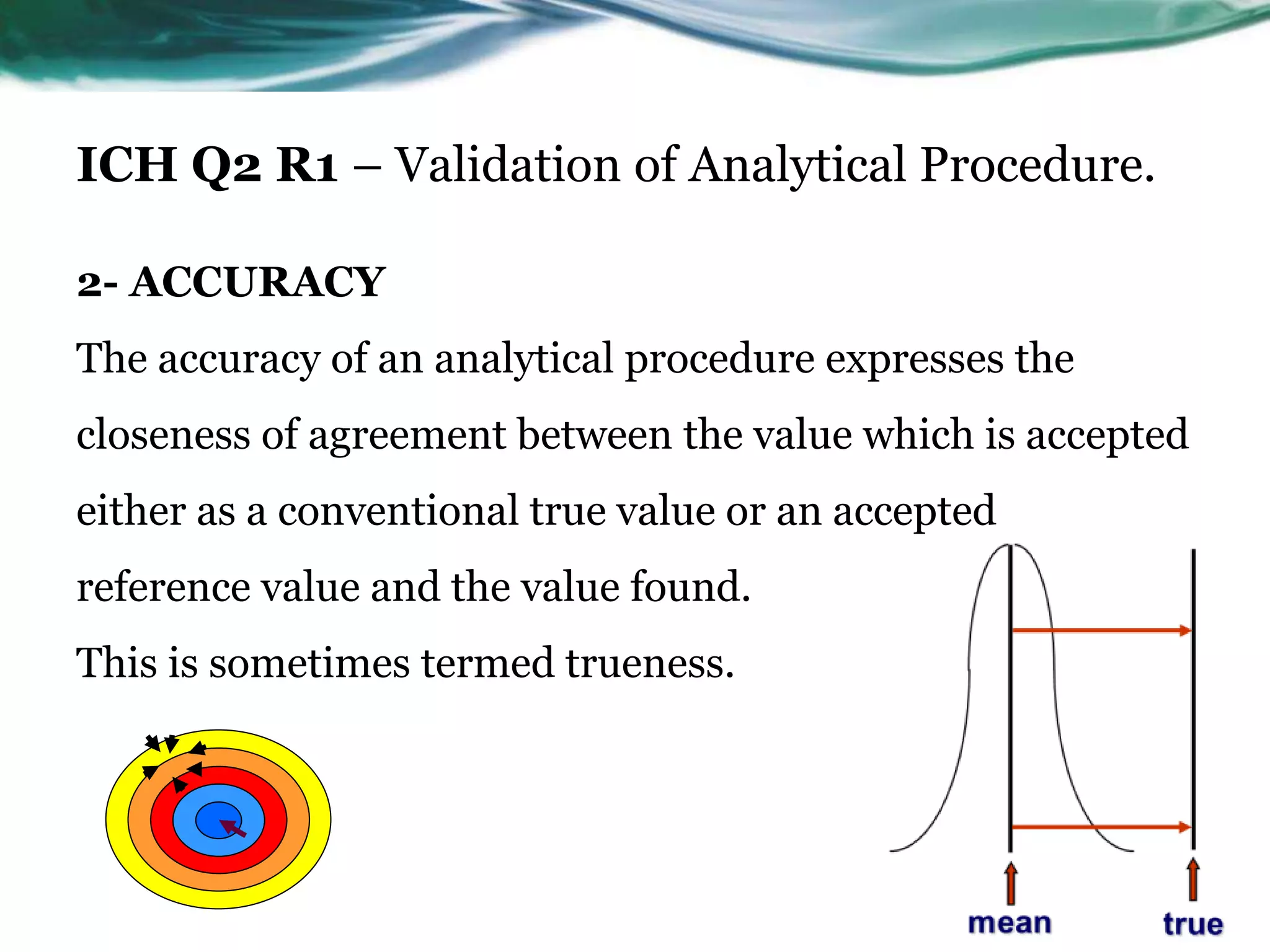 ICH Q2 R1 – Validation of Analytical Procedure.

2- ACCURACY

The accuracy of an analytical procedure expresses the closeness of agreement between the value which is accepted either as a conventional true value or an accepted reference value and the value found.

This is sometimes termed trueness.

mean

true